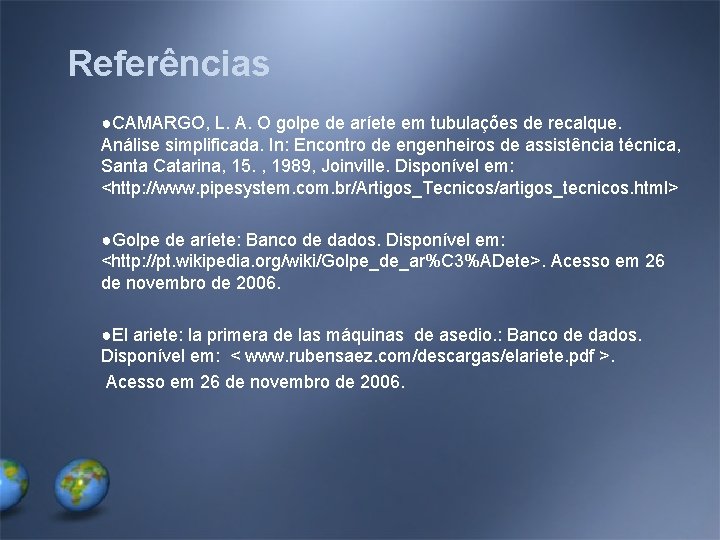 Referências

●CAMARGO, L. A. O golpe de aríete em tubulações de recalque. Análise simplificada. In: Encontro de engenheiros de assistência técnica, Santa Catarina, 15. , 1989, Joinville. Disponível em: <http://www.pipesystem.com.br/Artigos_Tecnicos/artigos_tecnicos.html>

●Golpe de aríete: Banco de dados. Disponível em: <http://pt.wikipedia.org/wiki/Golpe_de_ar%C3%ADete>. Acesso em 26 de novembro de 2006.

●El ariete: la primera de las máquinas de asedio.: Banco de dados. Disponível em: < www.rubensaez.com/descargas/elariete.pdf >. Acesso em 26 de novembro de 2006.